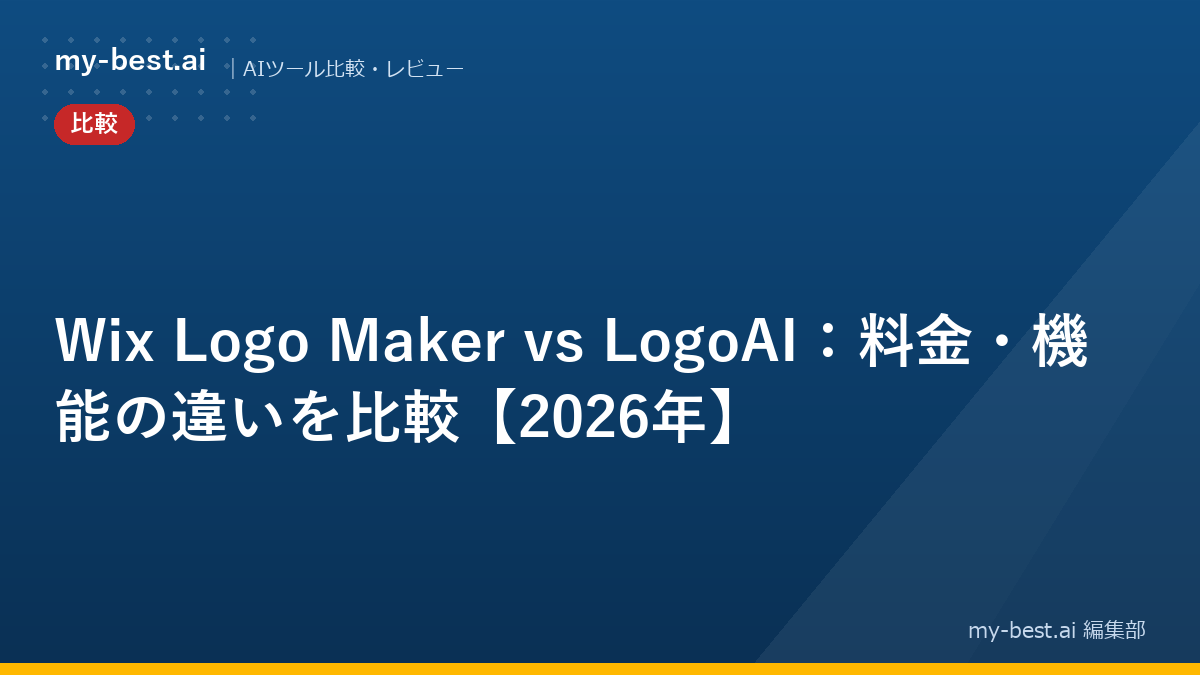 my-best.ai

| AIツール比較・レビュー

比較

Wix Logo Maker vs LogoAI：料金・機能の違いを比較【2026年】

my-best.ai 編集部